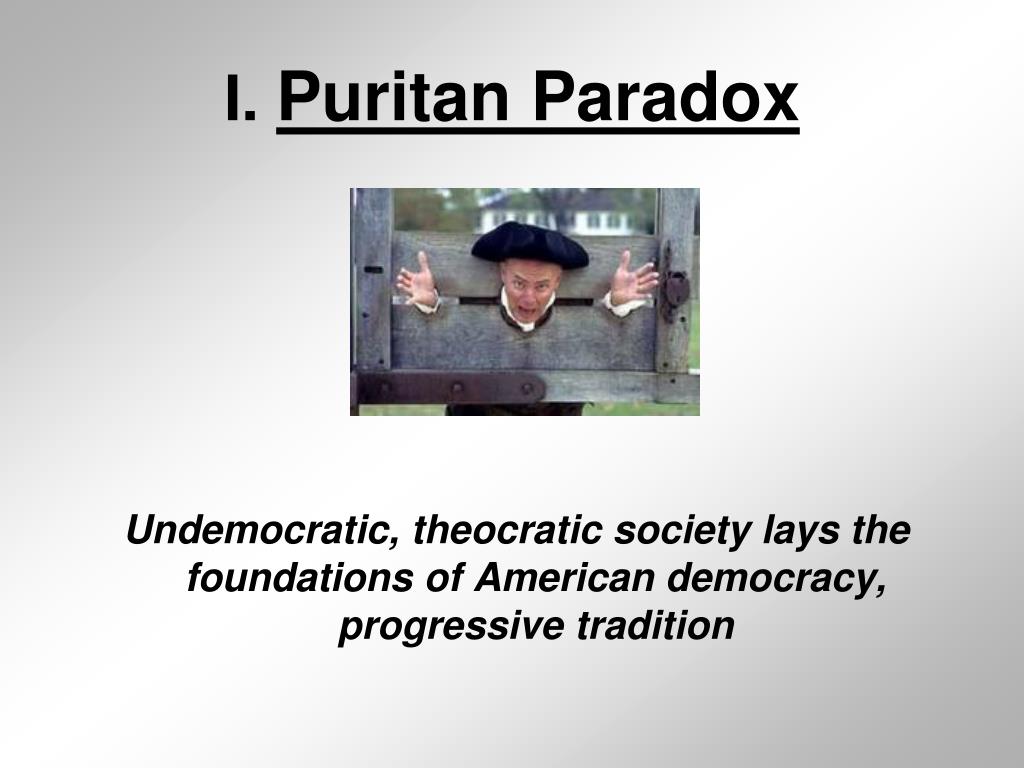 I. Puritan Paradox

Undemocratic, theocratic society lays the foundations of American democracy, progressive tradition